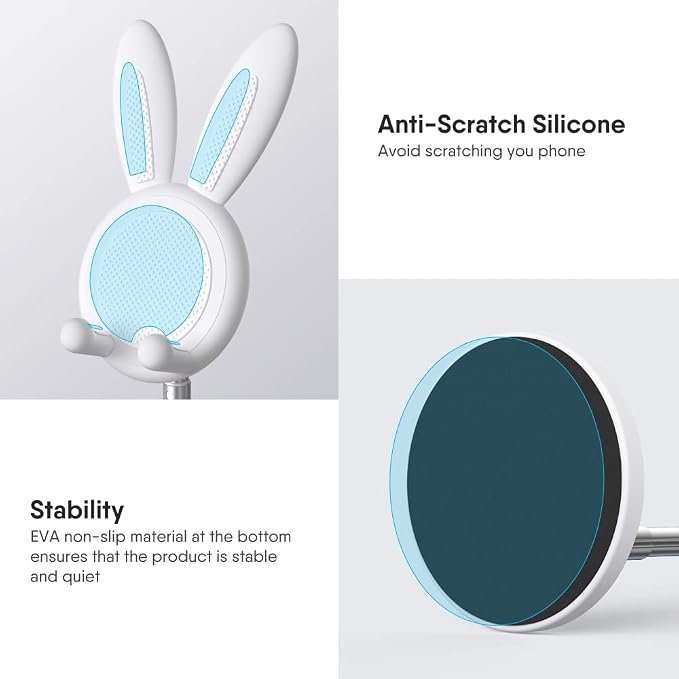 Anti-Scratch Silicone
Avoid scratching you phone

Stability
EVA non-slip material at the bottom ensures that the product is stable and quiet